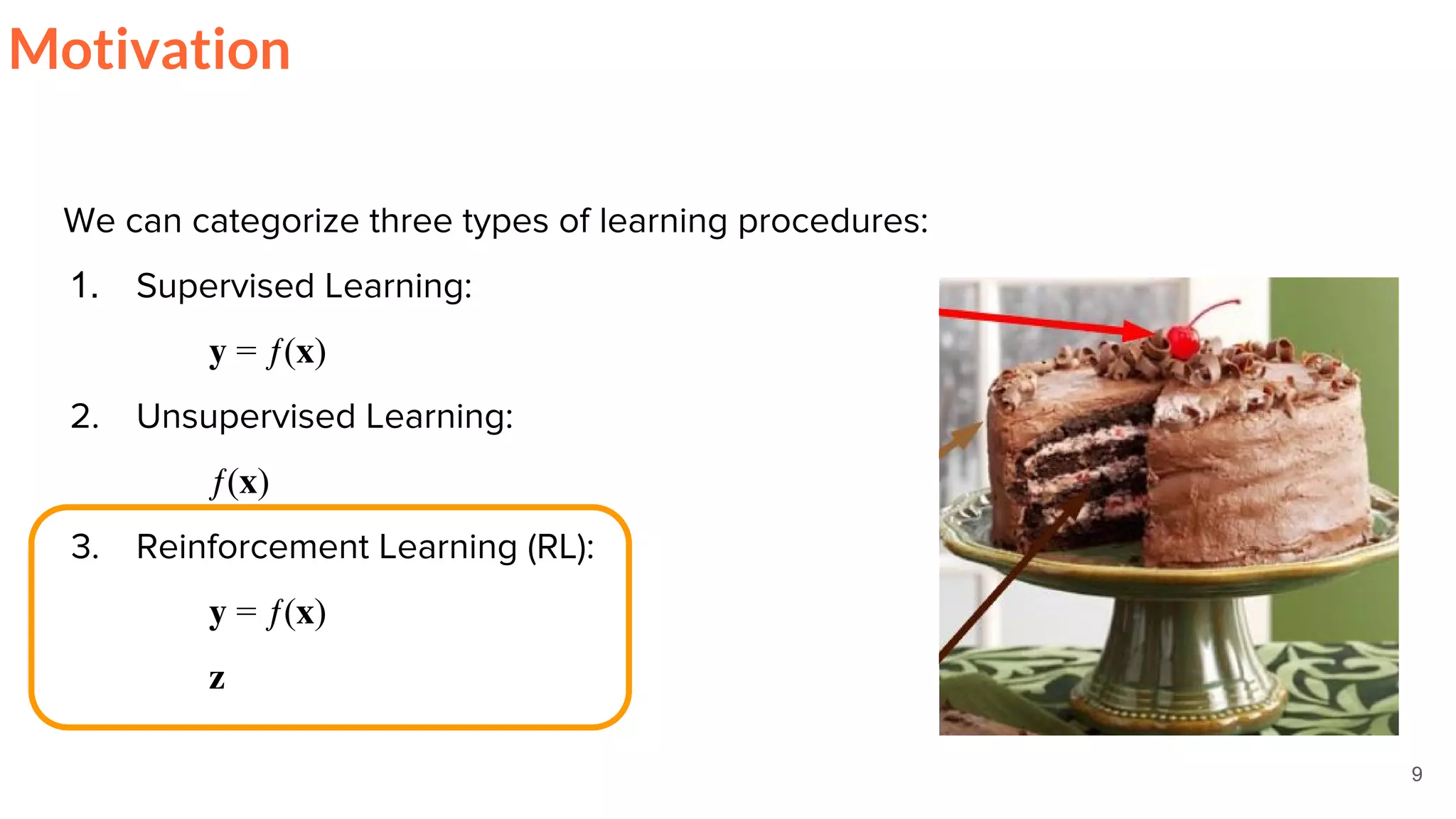 Motivation

We can categorize three types of learning procedures:

1. Supervised Learning:

$\mathbf{y} = f(\mathbf{x})$

2. Unsupervised Learning:

$f(\mathbf{x})$

3. Reinforcement Learning (RL):

$\mathbf{y} = f(\mathbf{x})$

$\mathbf{z}$

9